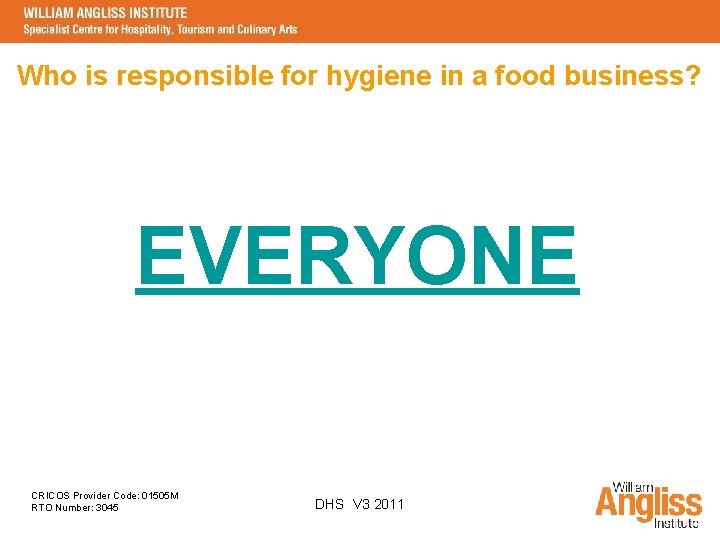 WILLIAM ANGLISS INSTITUTE
Specialist Centre for Hospitality, Tourism and Culinary Arts

Who is responsible for hygiene in a food business?

EVERYONE

CRICOS Provider Code: 01505M
RTO Number: 3045

DHS V3 2011

William
Angliss
Institute